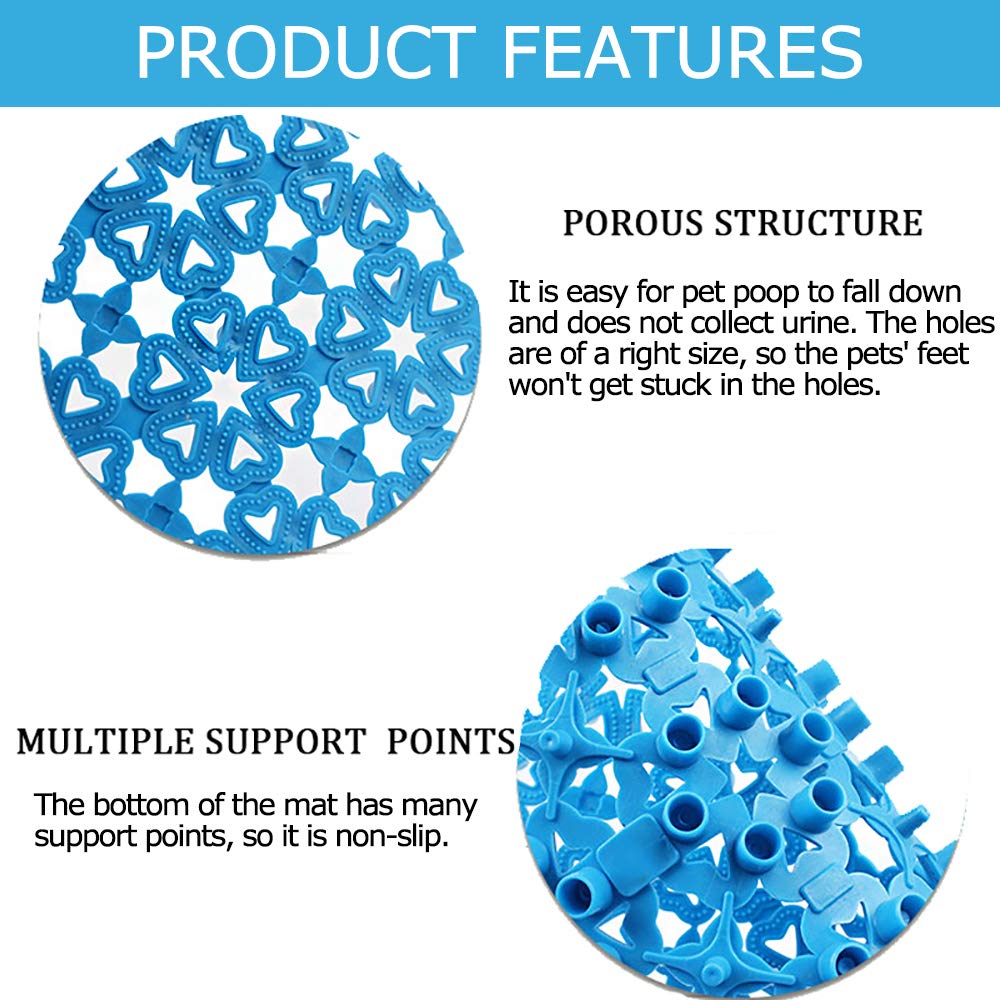 PRODUCT FEATURES

POROUS STRUCTURE

It is easy for pet poop to fall down and does not collect urine. The holes are of a right size, so the pets' feet won't get stuck in the holes.

MULTIPLE SUPPORT POINTS

The bottom of the mat has many support points, so it is non-slip.